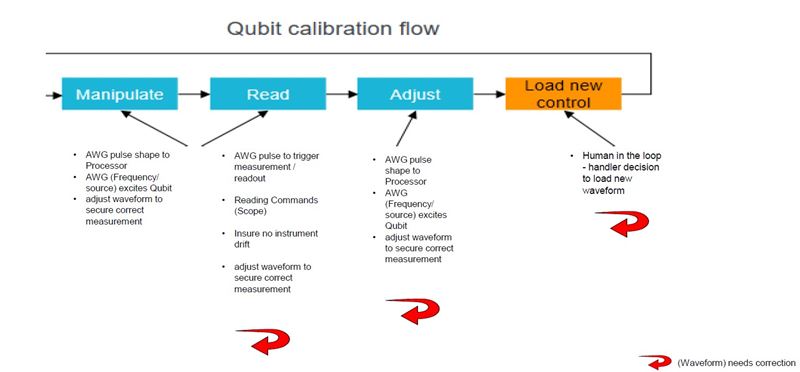 Qubit calibration flow

Manipulate

Read

Adjust

Load new control

• AWG pulse shape to Processor
• AWG (Frequency/ source) excites Qubit
• adjust waveform to secure correct measurement

• AWG pulse to trigger measurement / readout
• Reading Commands (Scope)
• Insure no instrument drift
• adjust waveform to secure correct measurement

• AWG pulse shape to Processor
• AWG (Frequency/ source) excites Qubit
• adjust waveform to secure correct measurement

• Human in the loop - handler decision to load new waveform

(Waveform) needs correction